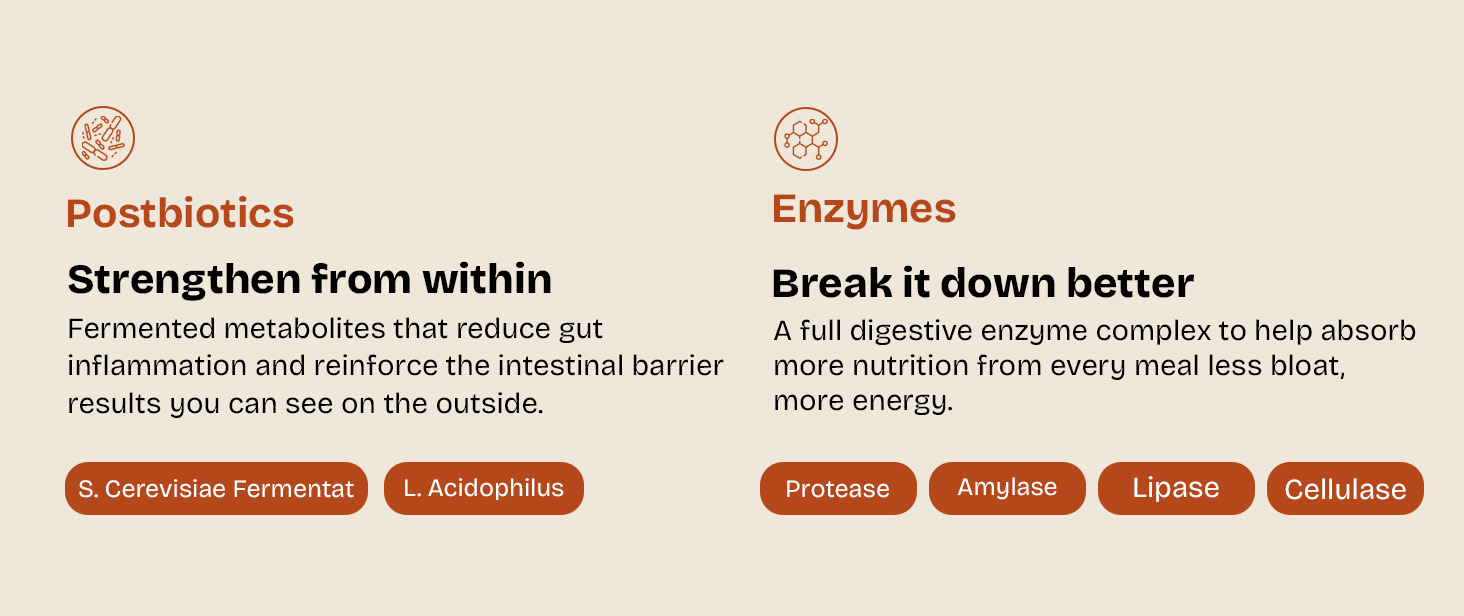 Postbiotics

Strengthen from within

Fermented metabolites that reduce gut inflammation and reinforce the intestinal barrier results you can see on the outside.

S. Cerevisiae Fermentat

L. Acidophilus

Enzymes

Break it down better

A full digestive enzyme complex to help absorb more nutrition from every meal less bloat, more energy.

Protease

Amylase

Lipase

Cellulase